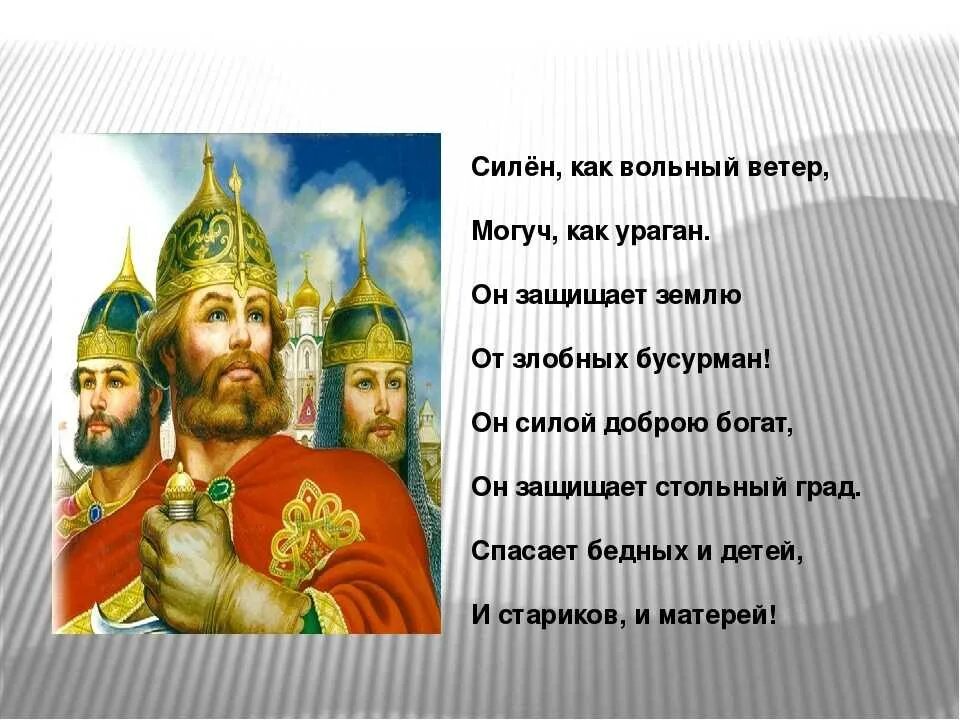 Силён, как вольный ветер,

Могуч, как ураган.

Он защищает землю

От злобных бусурман!

Он силой доброю богат,

Он защищает стольный град.

Спасает бедных и детей,

И стариков, и матерей!